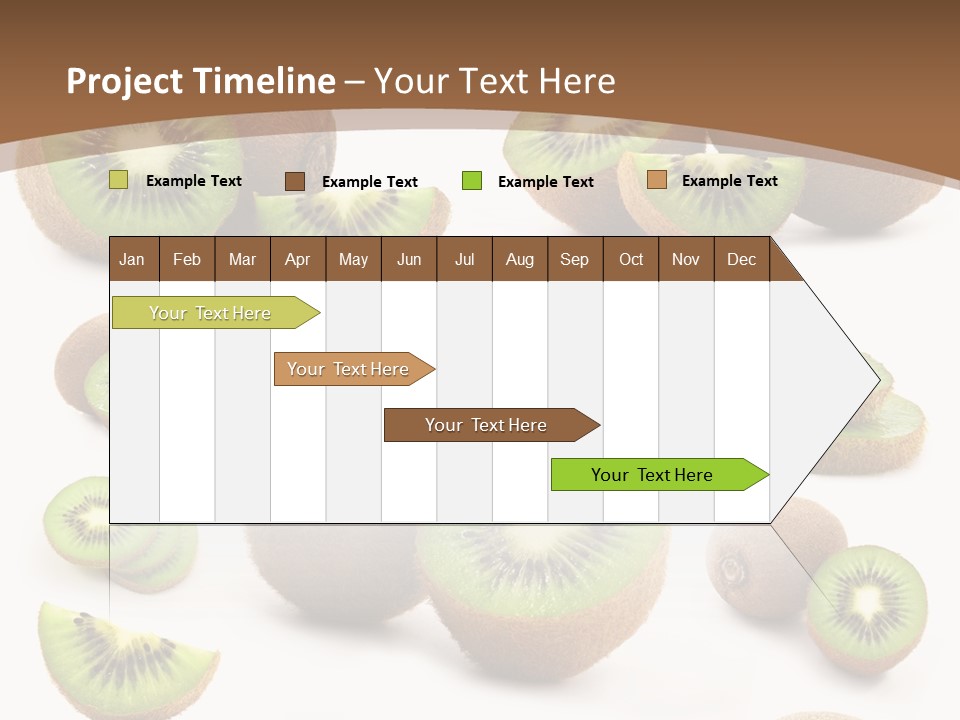 Project Timeline – Your Text Here

Example Text Example Text Example Text Example Text

| Jan | Feb | Mar | Apr | May | Jun | Jul | Aug | Sep | Oct | Nov | Dec |
|---|---|---|---|---|---|---|---|---|---|---|---|

Your Text Here

Your Text Here

Your Text Here

Your Text Here